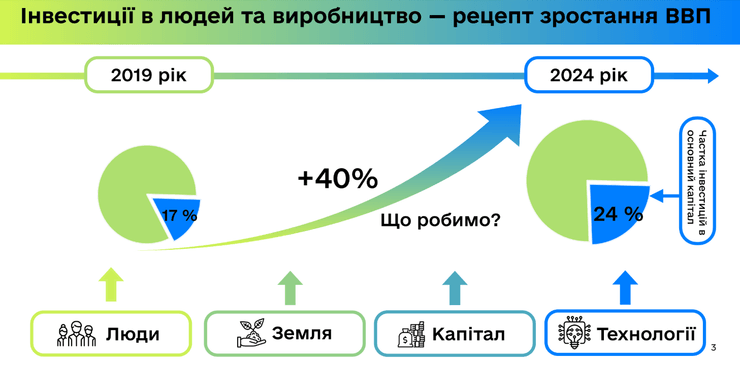 Інвестиції в людей та виробництво — рецепт зростання ВВП

2019 рік

2024 рік

17 %

+40%

Що робимо?

24 %

Частка інвестицій в основний капітал

Люди

Земля

Капітал

Технології

3